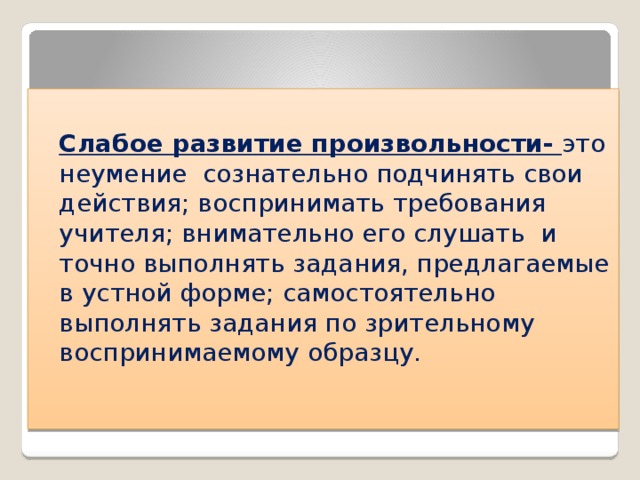 Слабое развитие произвольности- это неумение сознательно подчинять свои действия; воспринимать требования учителя; внимательно его слушать и точно выполнять задания, предлагаемые в устной форме; самостоятельно выполнять задания по зрительному воспринимаемому образцу.